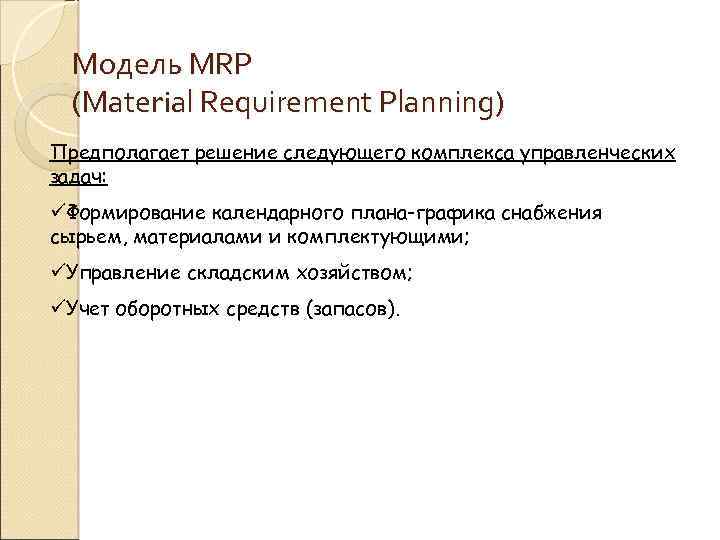 Модель MRP
(Material Requirement Planning)

Предполагает решение следующего комплекса управленческих задач:

✓Формирование календарного плана-графика снабжения сырьем, материалами и комплектующими;

✓Управление складским хозяйством;

✓Учет оборотных средств (запасов).